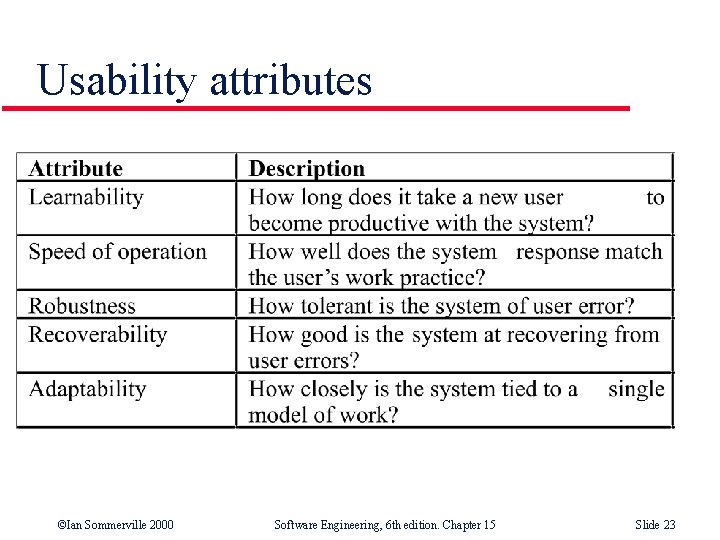 Usability attributes

| Attribute | Description |
|---|---|
| Learnability | How long does it take a new user to become productive with the system? |
| Speed of operation | How well does the system response match the user's work practice? |
| Robustness | How tolerant is the system of user error? |
| Recoverability | How good is the system at recovering from user errors? |
| Adaptability | How closely is the system tied to a single model of work? |

©Ian Sommerville 2000 Software Engineering, 6th edition. Chapter 15 Slide 23